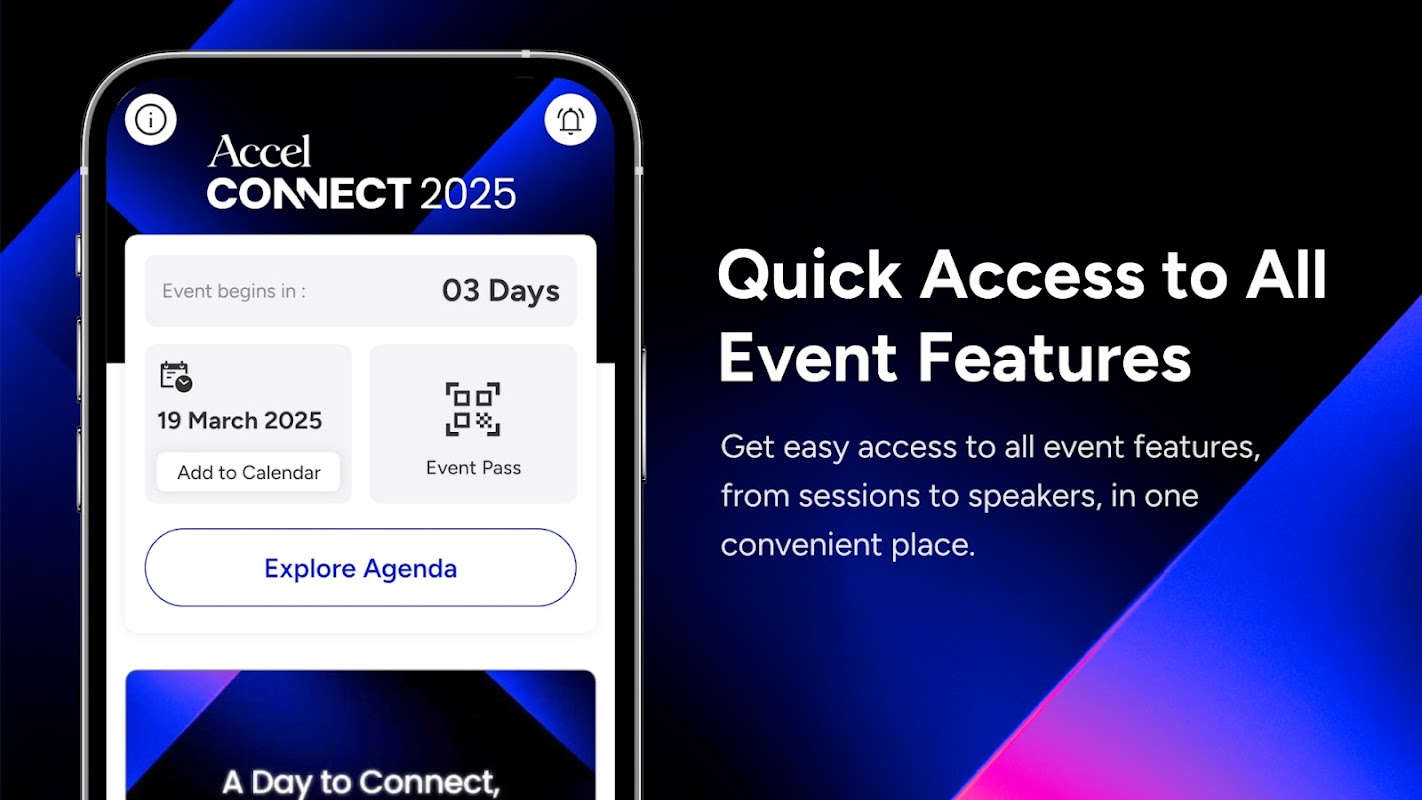 Accel
CONNECT 2025

Event begins in :
03 Days

19 March 2025
Add to Calendar

Event Pass

Explore Agenda

A Day to Connect,

Quick Access to All Event Features

Get easy access to all event features, from sessions to speakers, in one convenient place.